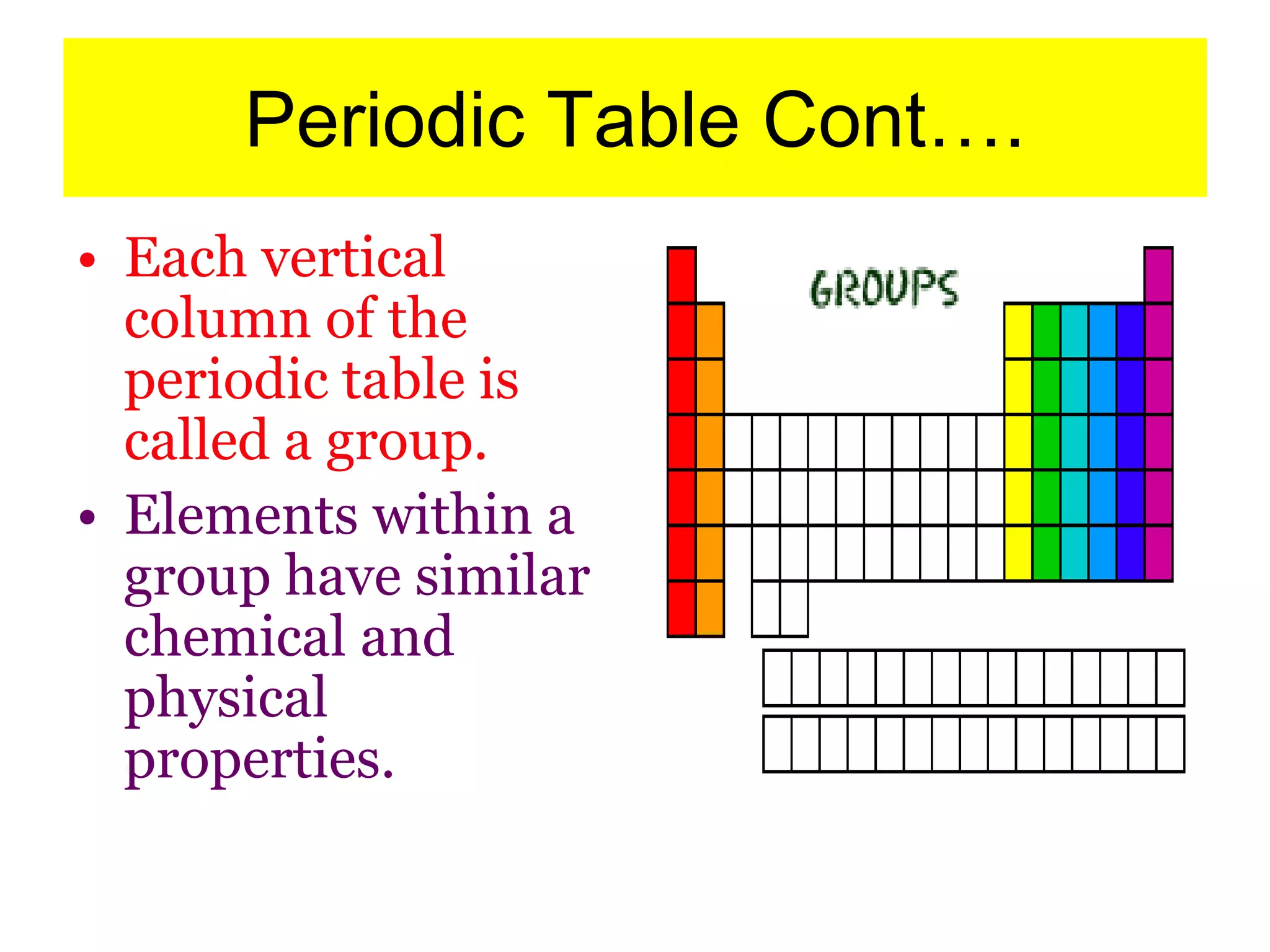 Periodic Table Cont….

• Each vertical column of the periodic table is called a group.

• Elements within a group have similar chemical and physical properties.

GROUPS